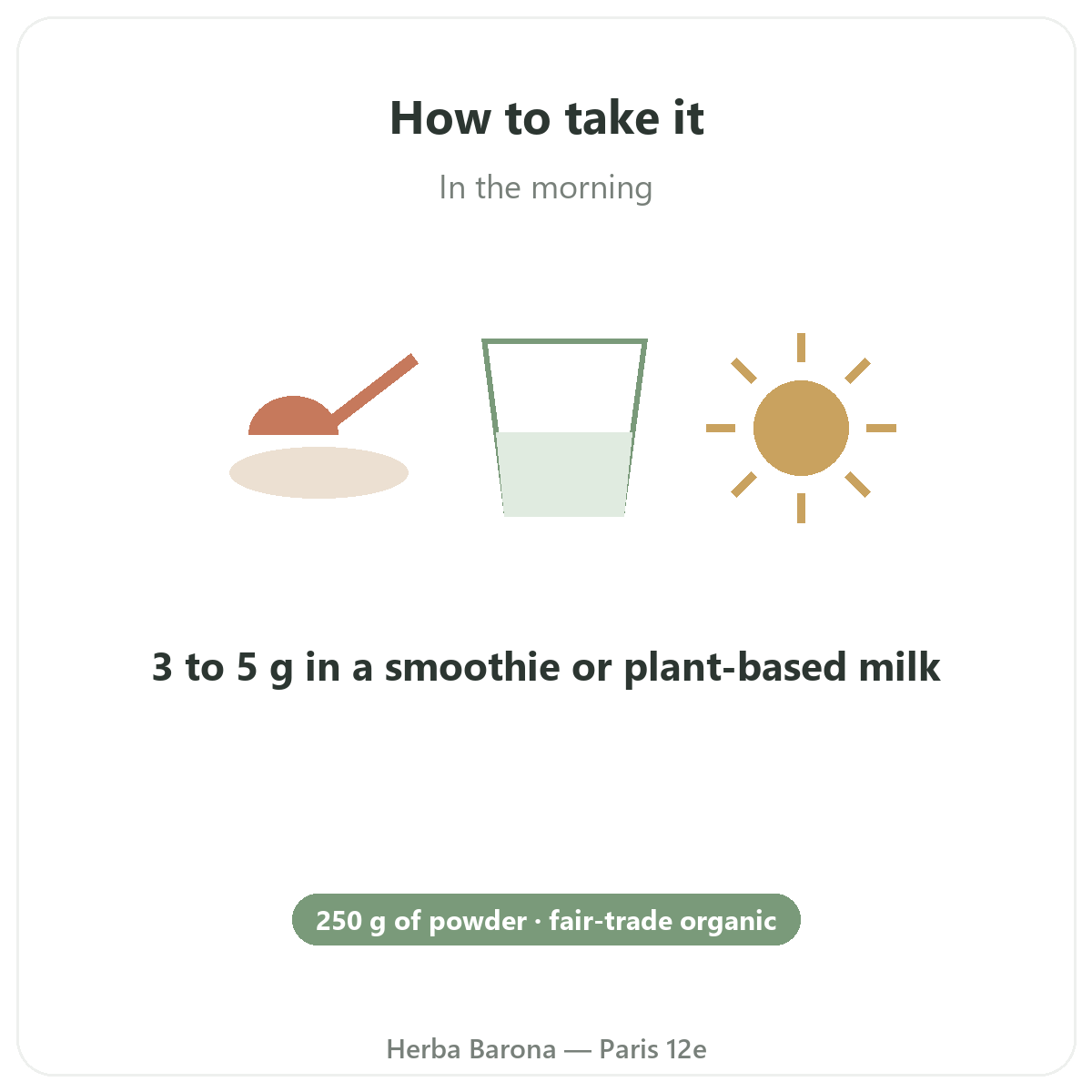 How to take it

In the morning

3 to 5 g in a smoothie or plant-based milk

250 g of powder · fair-trade organic

Herba Barona — Paris 12e